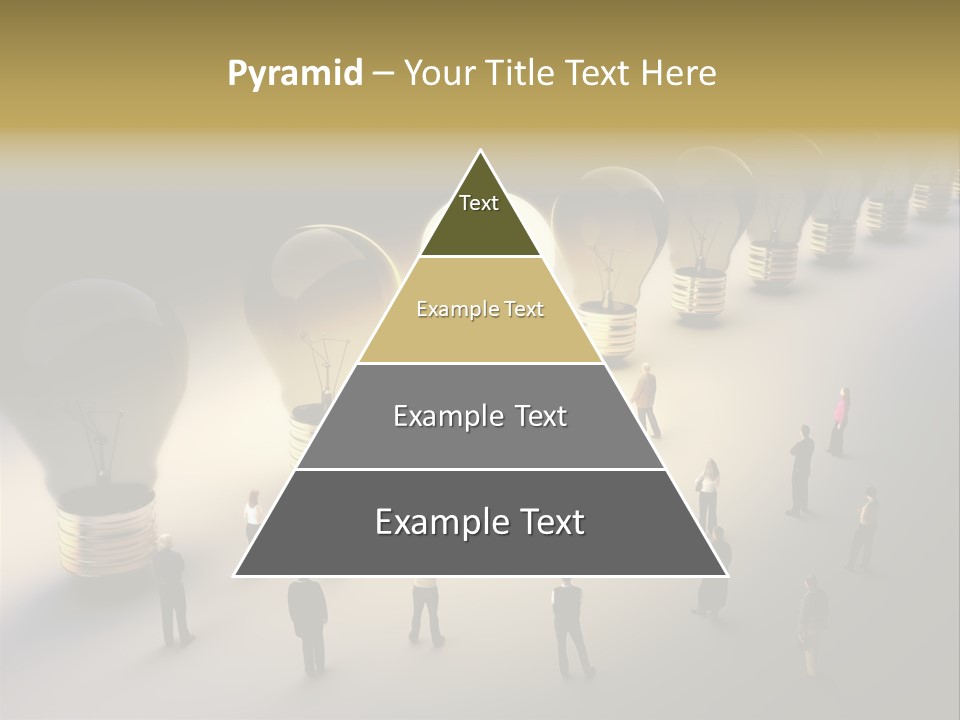 Pyramid – Your Title Text Here

Text

Example Text

Example Text

Example Text